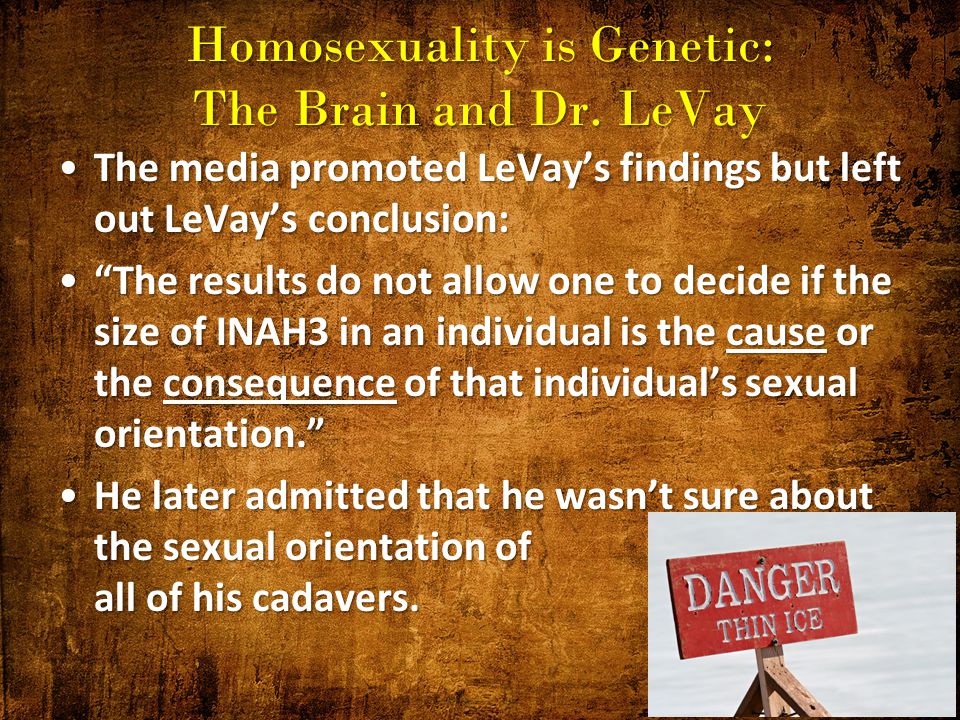 Homosexuality is Genetic:
The Brain and Dr. LeVay

• The media promoted LeVay's findings but left out LeVay's conclusion:

• "The results do not allow one to decide if the size of INAH3 in an individual is the cause or the consequence of that individual's sexual orientation."

• He later admitted that he wasn't sure about the sexual orientation of all of his cadavers.

DANGER
THIN ICE